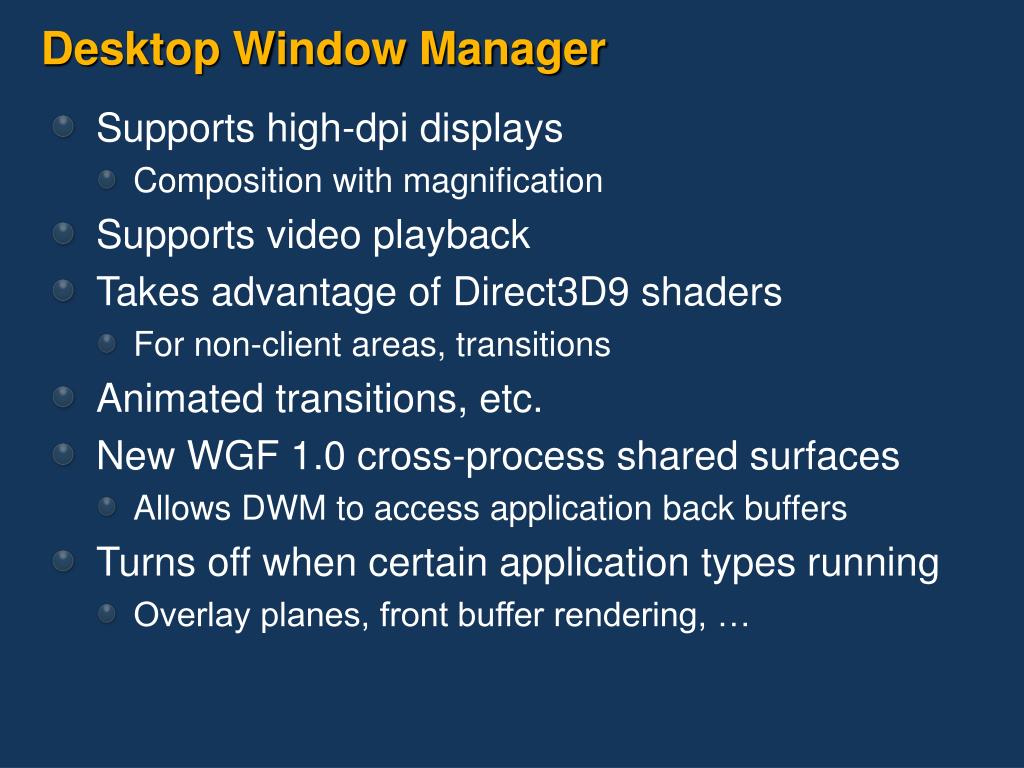 Desktop Window Manager

Supports high-dpi displays
Composition with magnification
Supports video playback
Takes advantage of Direct3D9 shaders
For non-client areas, transitions
Animated transitions, etc.
New WGF 1.0 cross-process shared surfaces
Allows DWM to access application back buffers
Turns off when certain application types running
Overlay planes, front buffer rendering, …